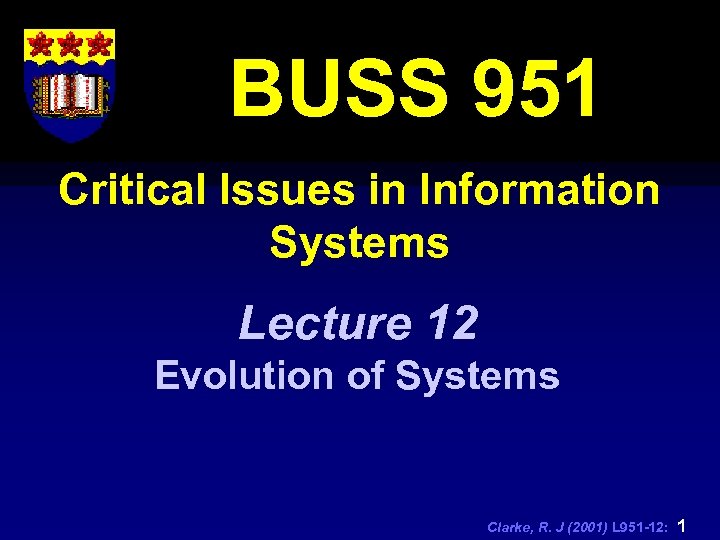 BUSS 951

Critical Issues in Information Systems

Lecture 12
Evolution of Systems

Clarke, R. J (2001) L951-12: 1